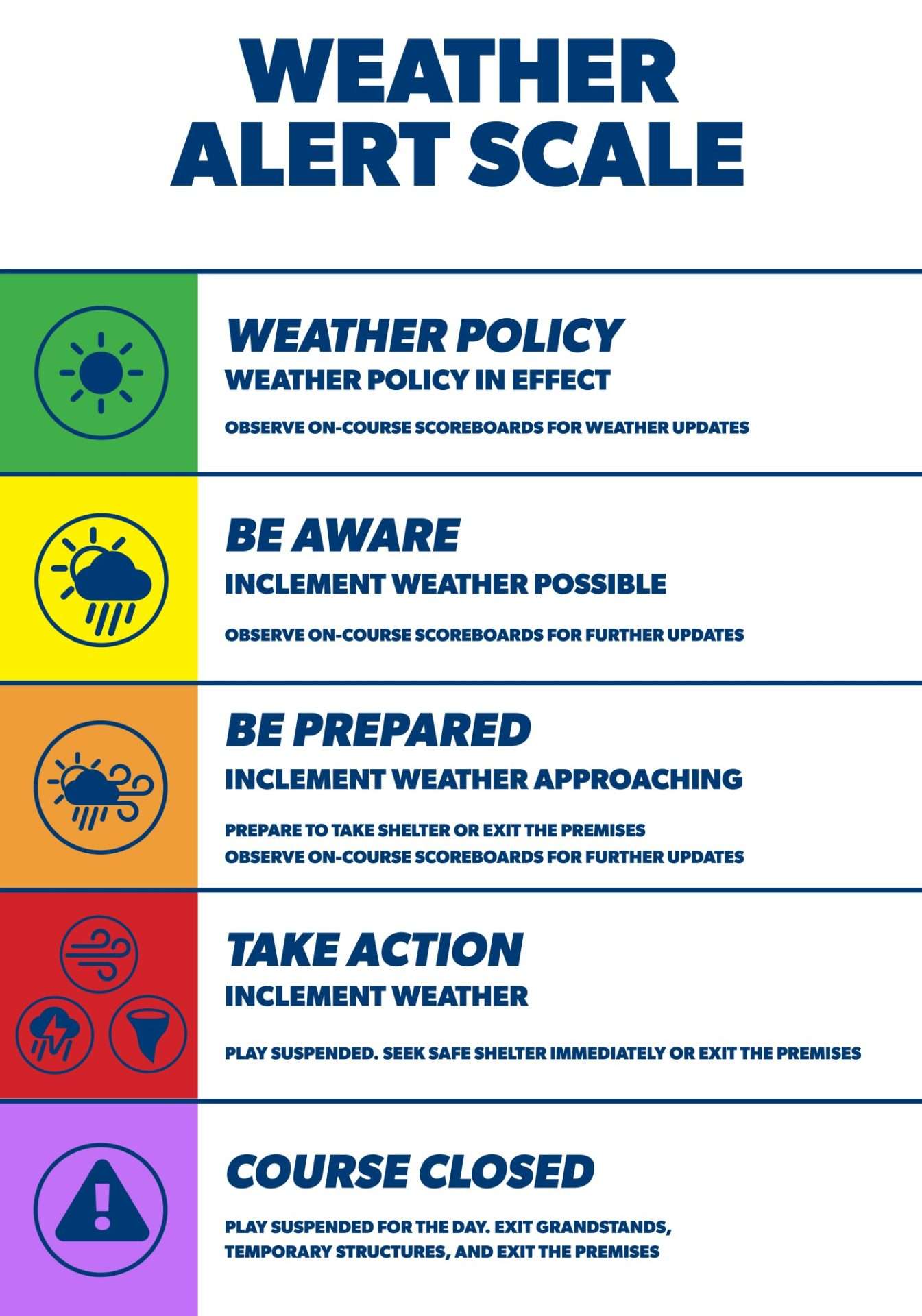 WEATHER ALERT SCALE

WEATHER POLICY
WEATHER POLICY IN EFFECT

OBSERVE ON-COURSE SCOREBOARDS FOR WEATHER UPDATES

BE AWARE
INCLEMENT WEATHER POSSIBLE

OBSERVE ON-COURSE SCOREBOARDS FOR FURTHER UPDATES

BE PREPARED
INCLEMENT WEATHER APPROACHING

PREPARE TO TAKE SHELTER OR EXIT THE PREMISES
OBSERVE ON-COURSE SCOREBOARDS FOR FURTHER UPDATES

TAKE ACTION
INCLEMENT WEATHER

PLAY SUSPENDED. SEEK SAFE SHELTER IMMEDIATELY OR EXIT THE PREMISES

COURSE CLOSED

PLAY SUSPENDED FOR THE DAY. EXIT GRANDSTANDS, TEMPORARY STRUCTURES, AND EXIT THE PREMISES